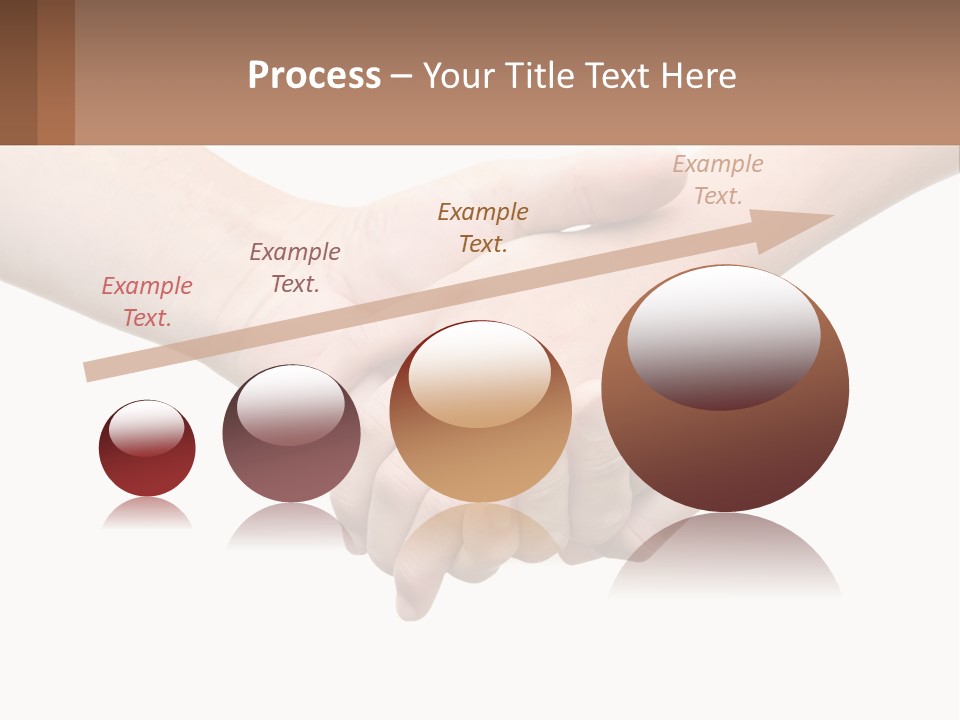 Process – Your Title Text Here

Example Text.

Example Text.

Example Text.

Example Text.